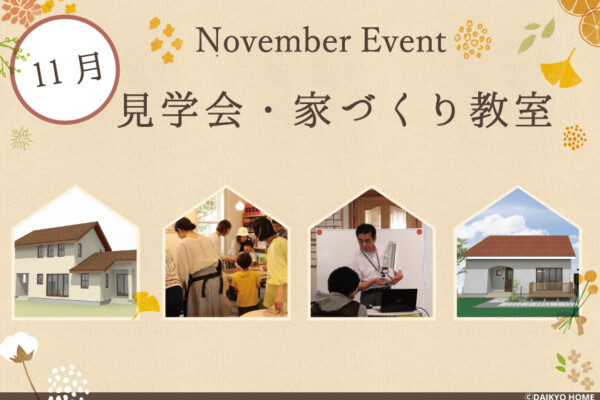 11月

November Event

見学会・家づくり教室

© DAIKYO HOME